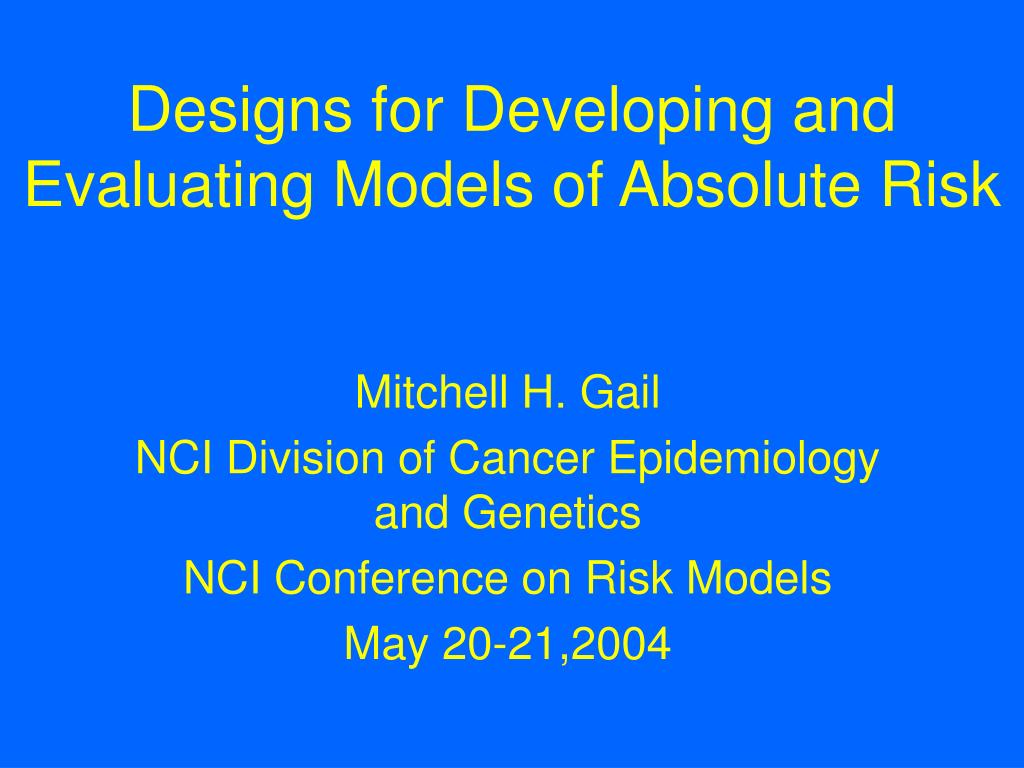 Designs for Developing and Evaluating Models of Absolute Risk

Mitchell H. Gail

NCI Division of Cancer Epidemiology and Genetics

NCI Conference on Risk Models

May 20-21,2004